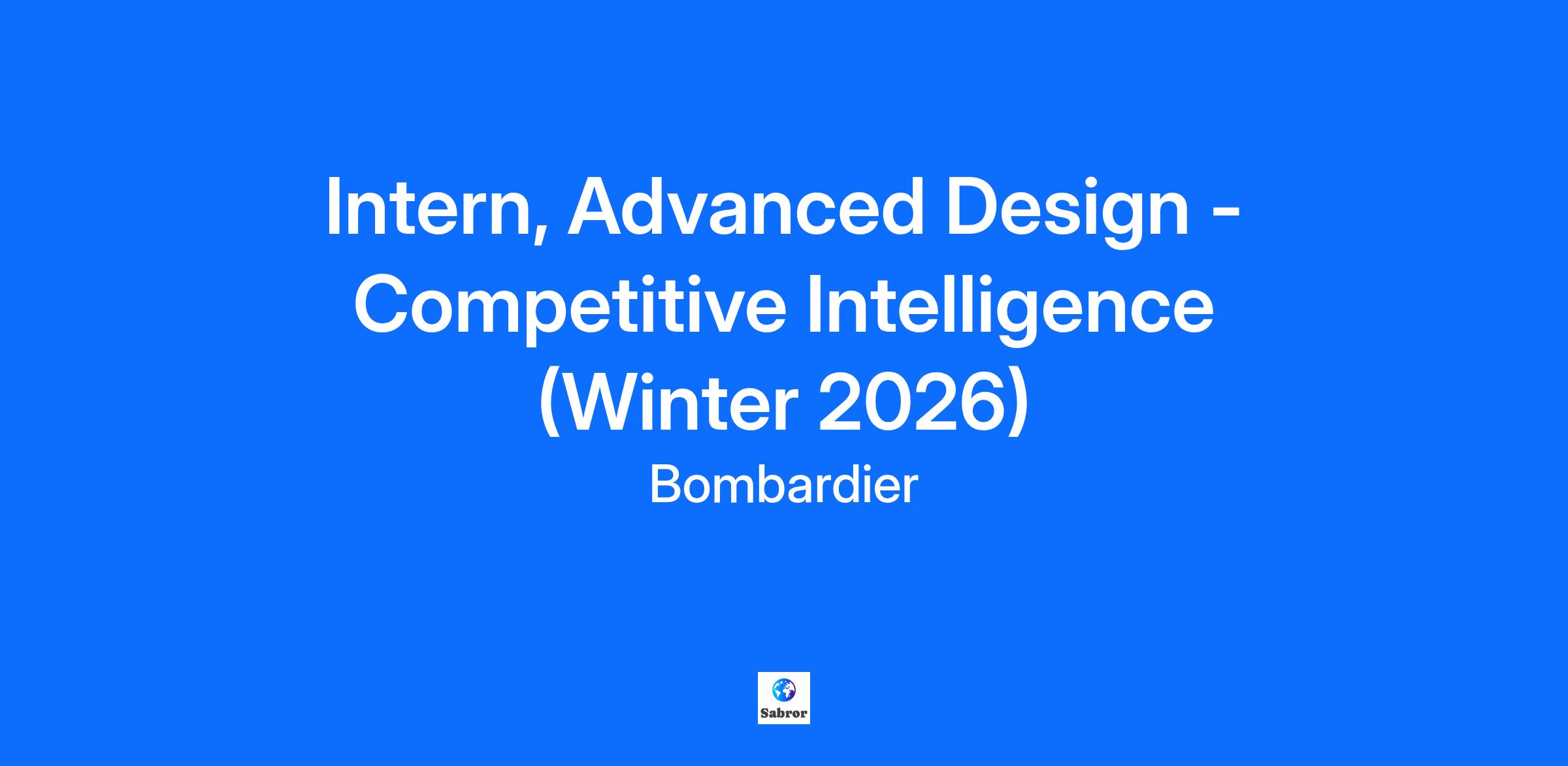 Intern, Advanced Design - Competitive Intelligence (Winter 2026)

Bombardier

Sabror